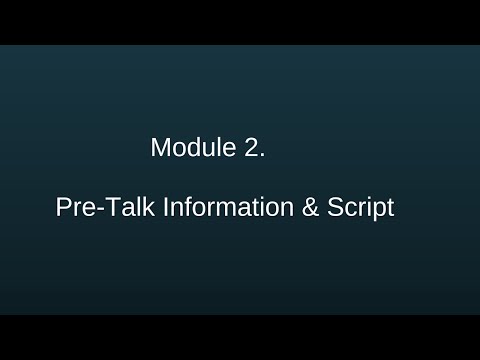 Module 2.

Pre-Talk Information & Script